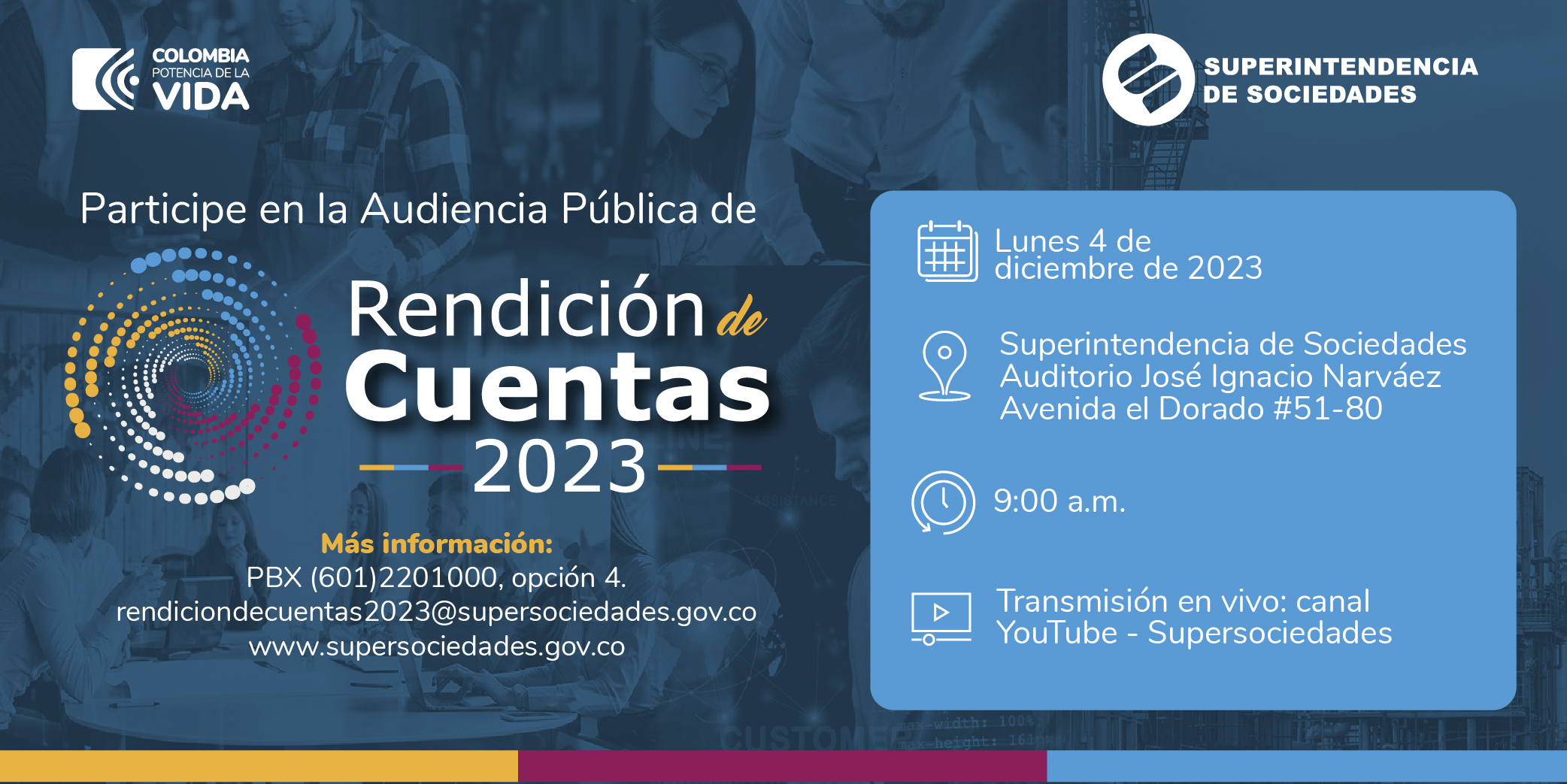 COLOMBIA
POTENCIA DE LA
VIDA

SUPERINTENDENCIA
DE SOCIEDADES

Participe en la Audiencia Pública de

Rendición de
Cuentas
2023

Más información:
PBX (601)2201000, opción 4.
rendiciondecuentas2023@supersociedades.gov.co
www.supersociedades.gov.co

Lunes 4 de
diciembre de 2023

Superintendencia de Sociedades
Auditorio José Ignacio Narváez
Avenida el Dorado #51-80

9:00 a.m.

Transmisión en vivo: canal
YouTube - Supersociedades